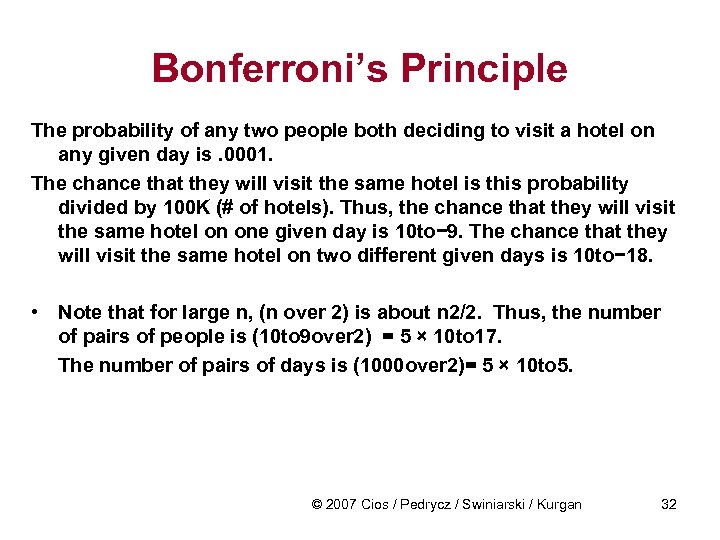 Bonferroni's Principle

The probability of any two people both deciding to visit a hotel on any given day is .0001.

The chance that they will visit the same hotel is this probability divided by 100K (# of hotels). Thus, the chance that they will visit the same hotel on one given day is 10to−9. The chance that they will visit the same hotel on two different given days is 10to−18.

• Note that for large n, (n over 2) is about n2/2. Thus, the number of pairs of people is (10to9over2) = 5 × 10to17.

The number of pairs of days is (1000over2)= 5 × 10to5.

© 2007 Cios / Pedrycz / Swiniarski / Kurgan 32